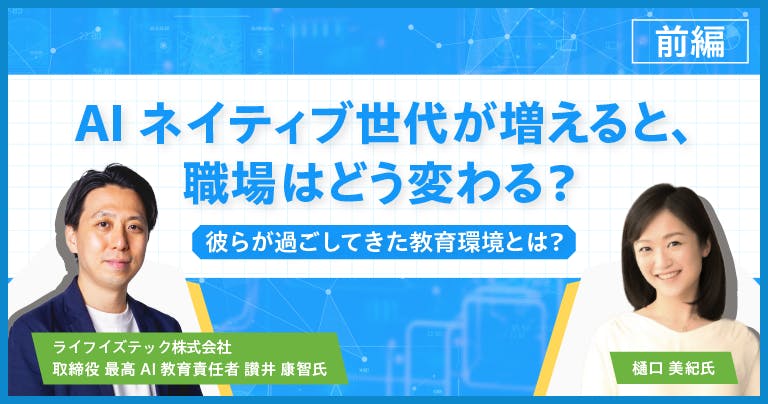 前編

AI ネイティブ世代が増えると、職場はどう変わる？

彼らが過ごしてきた教育環境とは？

ライフイズテック株式会社
取締役 最高 AI 教育責任者 讃井 康智氏

樋口 美紀氏